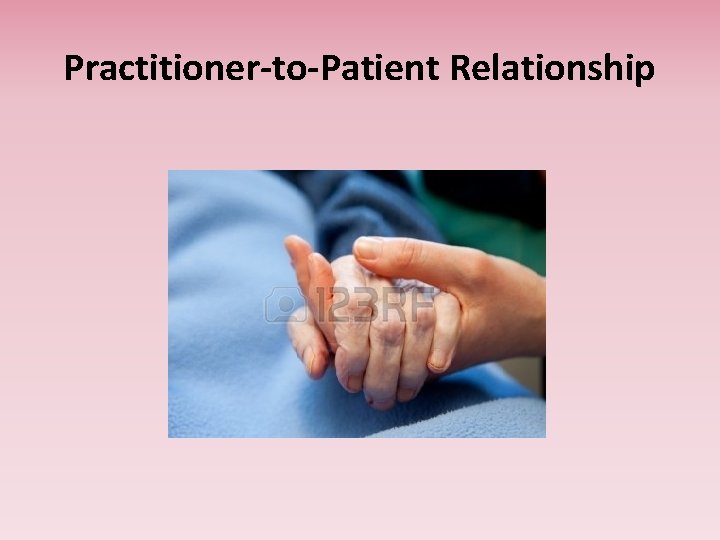 Practitioner-to-Patient Relationship

123RF